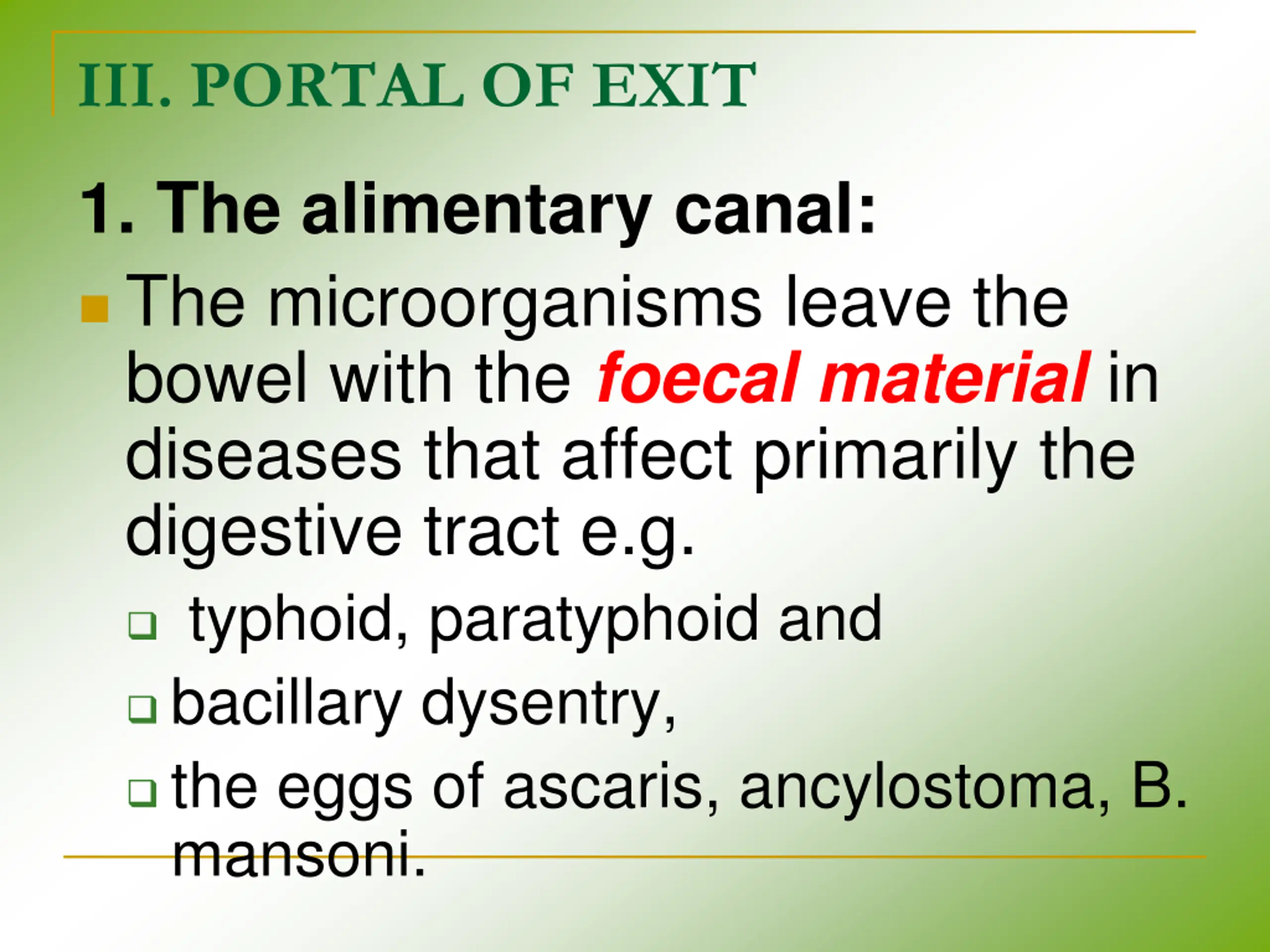 III. PORTAL OF EXIT

1. The alimentary canal:

The microorganisms leave the bowel with the foecal material in diseases that affect primarily the digestive tract e.g.

typhoid, paratyphoid and

bacillary dysentry,

the eggs of ascaris, ancylostoma, B. mansoni.